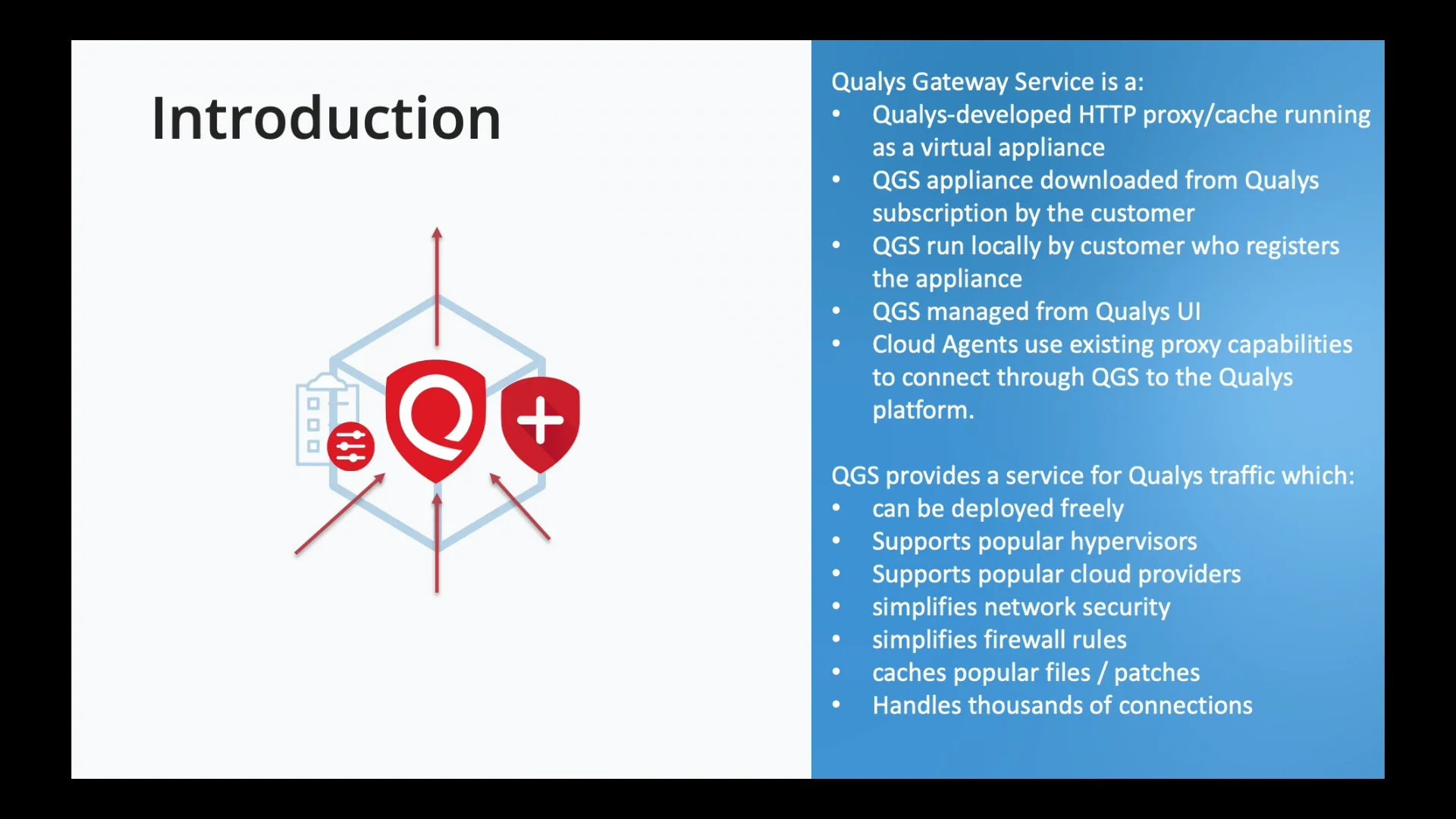 Introduction

Qualys Gateway Service is a:
• Qualys-developed HTTP proxy/cache running as a virtual appliance
• QGS appliance downloaded from Qualys subscription by the customer
• QGS run locally by customer who registers the appliance
• QGS managed from Qualys UI
• Cloud Agents use existing proxy capabilities to connect through QGS to the Qualys platform.

QGS provides a service for Qualys traffic which:
• can be deployed freely
• Supports popular hypervisors
• Supports popular cloud providers
• simplifies network security
• simplifies firewall rules
• caches popular files / patches
• Handles thousands of connections